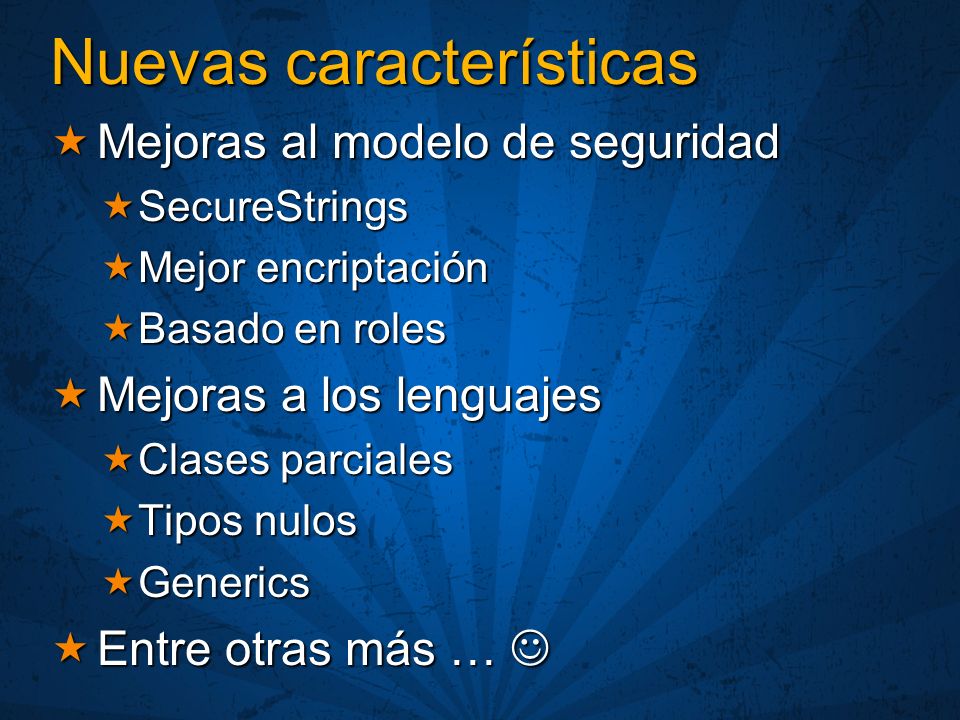 Nuevas características

★ Mejoras al modelo de seguridad

★ SecureStrings

★ Mejor encriptación

★ Basado en roles

★ Mejoras a los lenguajes

★ Clases parciales

★ Tipos nulos

★ Generics

★ Entre otras más … ☺